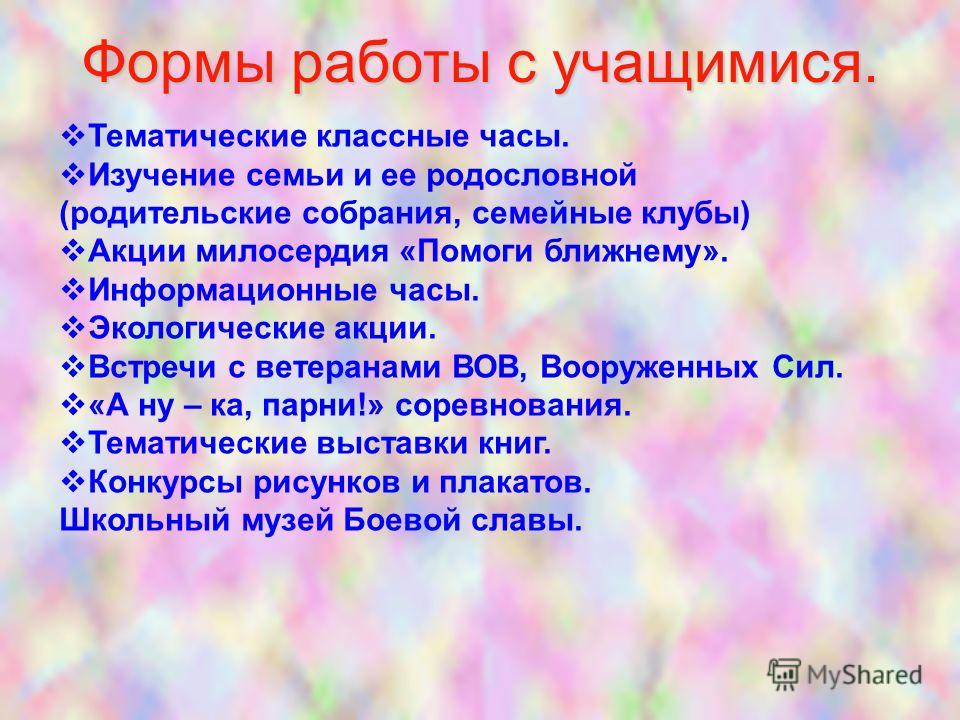 Формы работы с учащимися.

❖Тематические классные часы.
❖Изучение семьи и ее родословной (родительские собрания, семейные клубы)
❖Акции милосердия «Помоги ближнему».
❖Информационные часы.
❖Экологические акции.
❖Встречи с ветеранами ВОВ, Вооруженных Сил.
❖«А ну – ка, парни!» соревнования.
❖Тематические выставки книг.
❖Конкурсы рисунков и плакатов.
Школьный музей Боевой славы.

MyShared